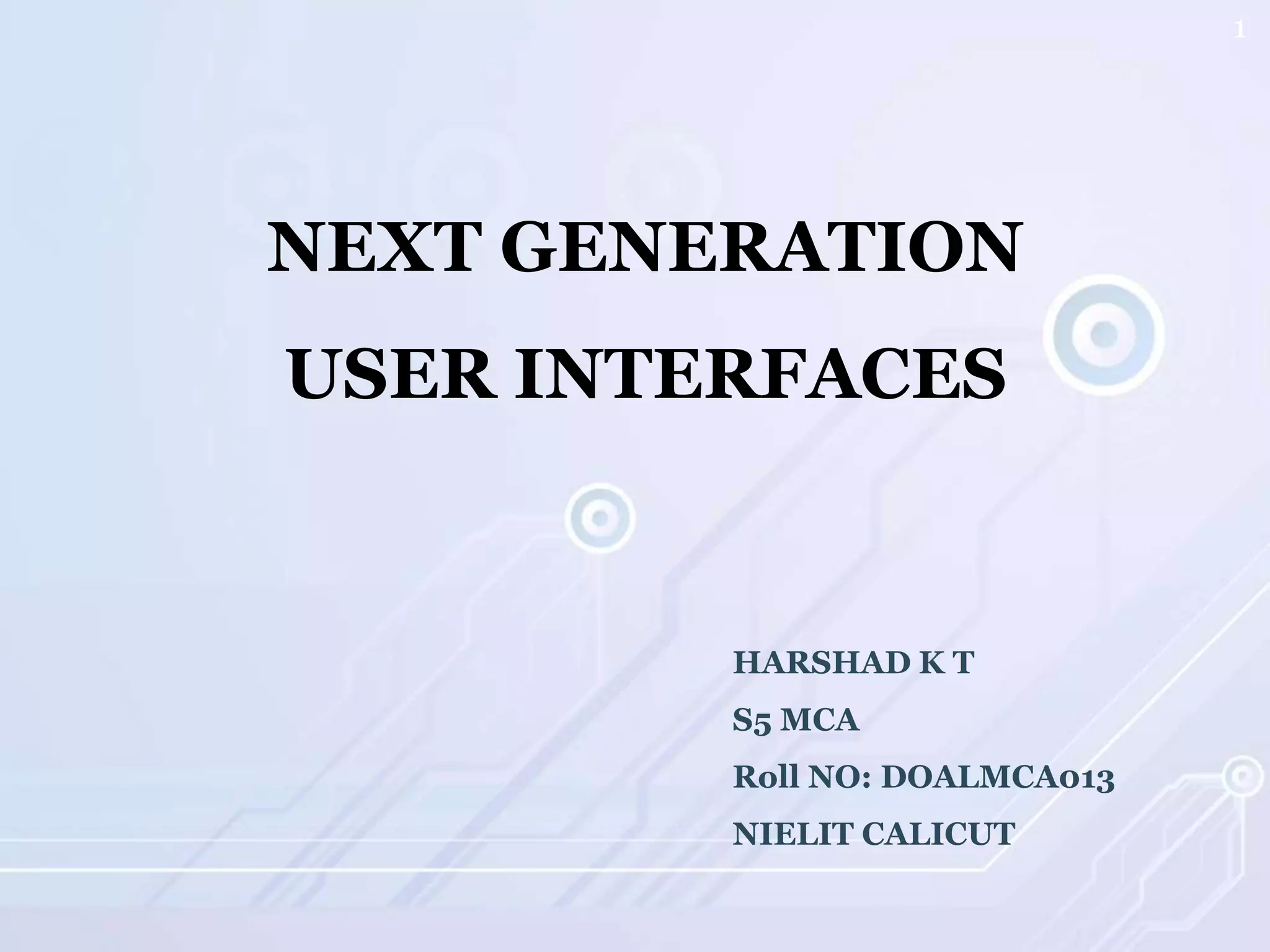 1

NEXT GENERATION USER INTERFACES

HARSHAD K T
S5 MCA
Roll NO: DOALMCA013
NIELIT CALICUT